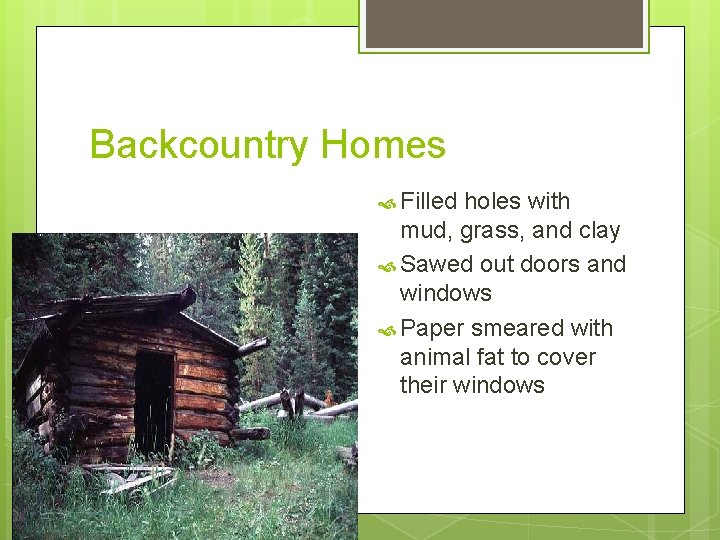 Backcountry Homes

Filled holes with mud, grass, and clay

Sawed out doors and windows

Paper smeared with animal fat to cover their windows